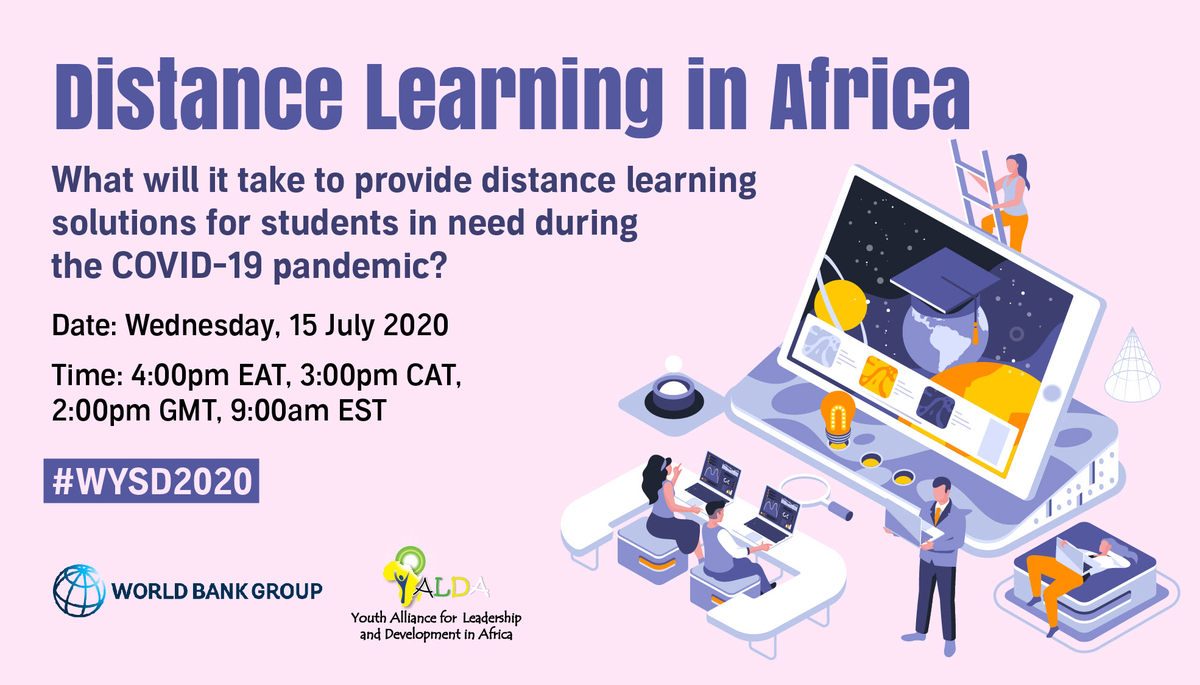 Distance Learning in Africa

What will it take to provide distance learning solutions for students in need during the COVID-19 pandemic?

Date: Wednesday, 15 July 2020

Time: 4:00pm EAT, 3:00pm CAT, 2:00pm GMT, 9:00am EST

#WYSD2020

WORLD BANK GROUP

YALDA

Youth Alliance for Leadership and Development in Africa